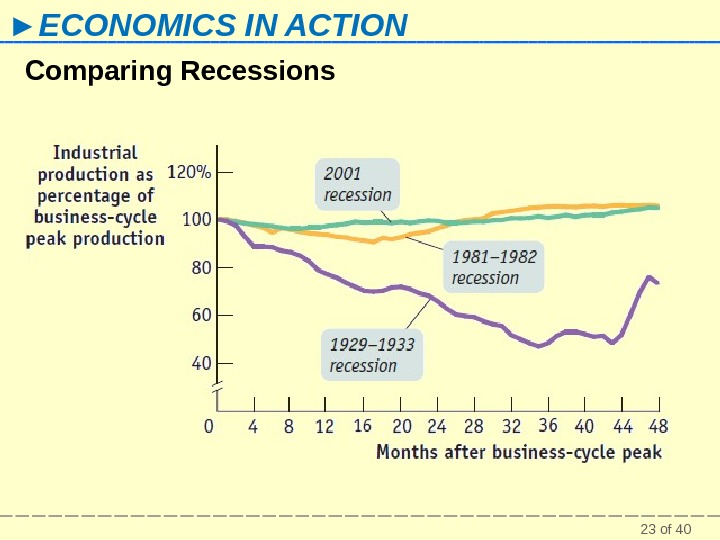 ►ECONOMICS IN ACTION

Comparing Recessions

Industrial production as percentage of business-cycle peak production

120%
100
80
60
40

2001 recession

1981–1982 recession

1929–1933 recession

0 4 8 12 16 20 24 28 32 36 40 44 48

Months after business-cycle peak

23 of 40